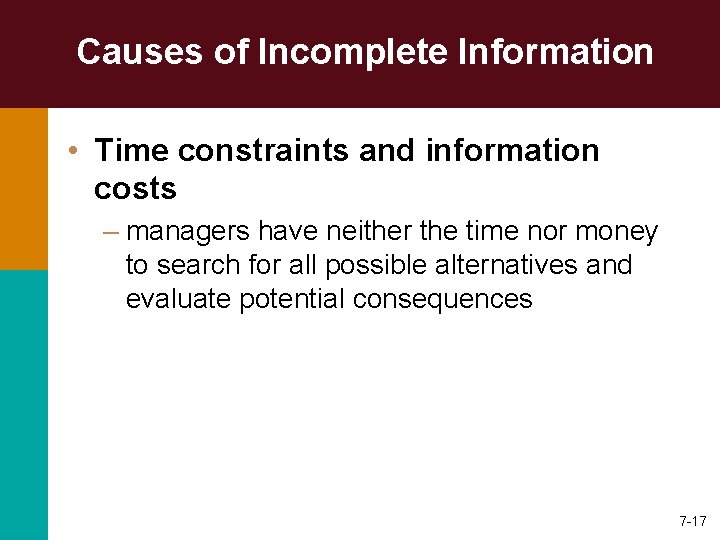 Causes of Incomplete Information

• Time constraints and information costs

– managers have neither the time nor money to search for all possible alternatives and evaluate potential consequences

7-17